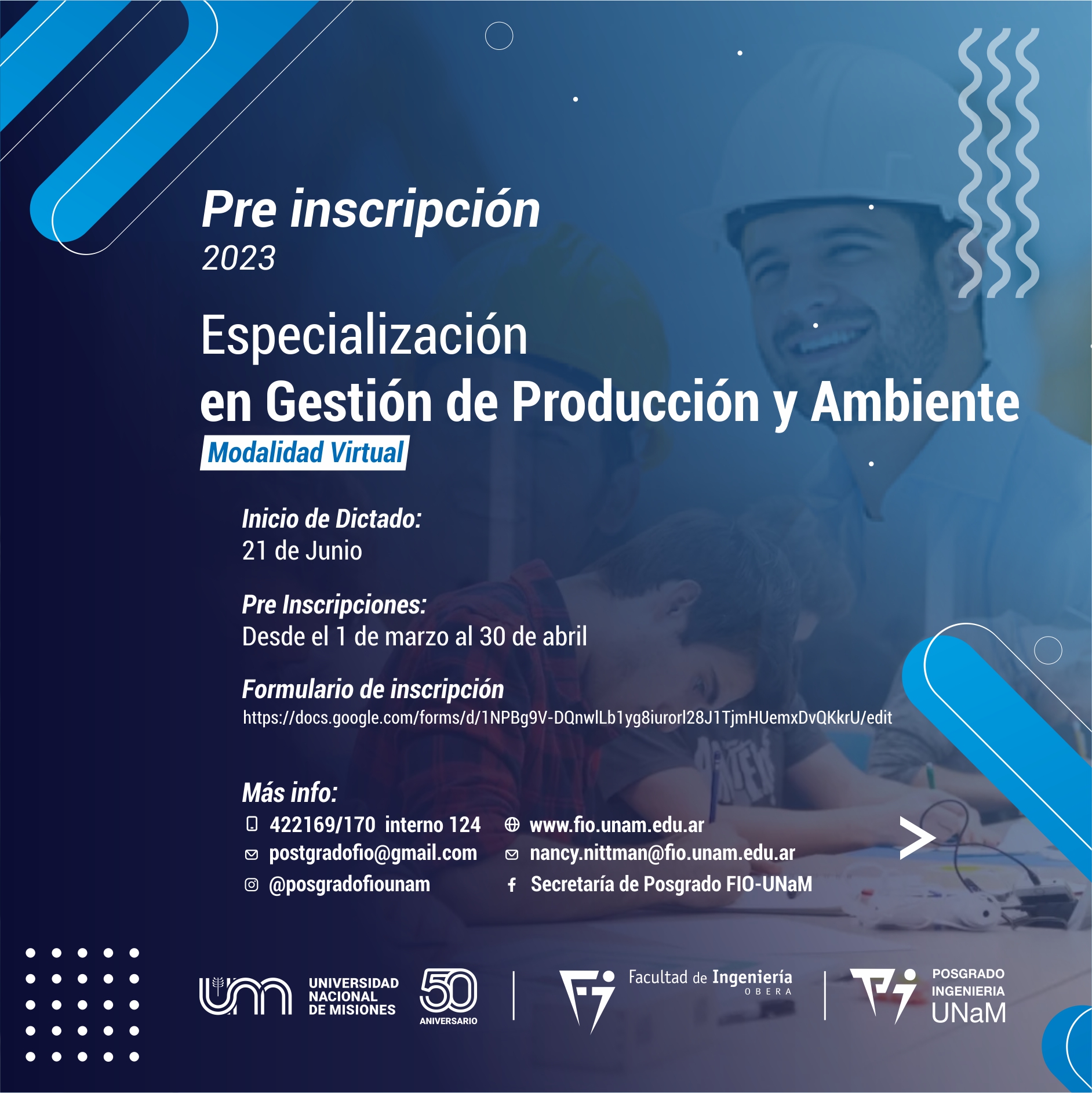 Pre inscripción
2023

Especialización
en Gestión de Producción y Ambiente
Modalidad Virtual

Inicio de Dictado:
21 de Junio

Pre Inscripciones:
Desde el 1 de marzo al 30 de abril

Formulario de inscripción
https://docs.google.com/forms/d/1NPBg9V-DQnwlLb1yg8iurorl28J1TjmHUemxDvQKkrU/edit

Más info:
422169/170 interno 124
postgradofio@gmail.com
@posgradofiounam
www.fio.unam.edu.ar
nancy.nittman@fio.unam.edu.ar
Secretaría de Posgrado FIO-UNaM

UNIVERSIDAD NACIONAL DE MISIONES
50 ANIVERSARIO
Facultad de Ingeniería OBERA
POSGRADO INGENIERIA UNaM